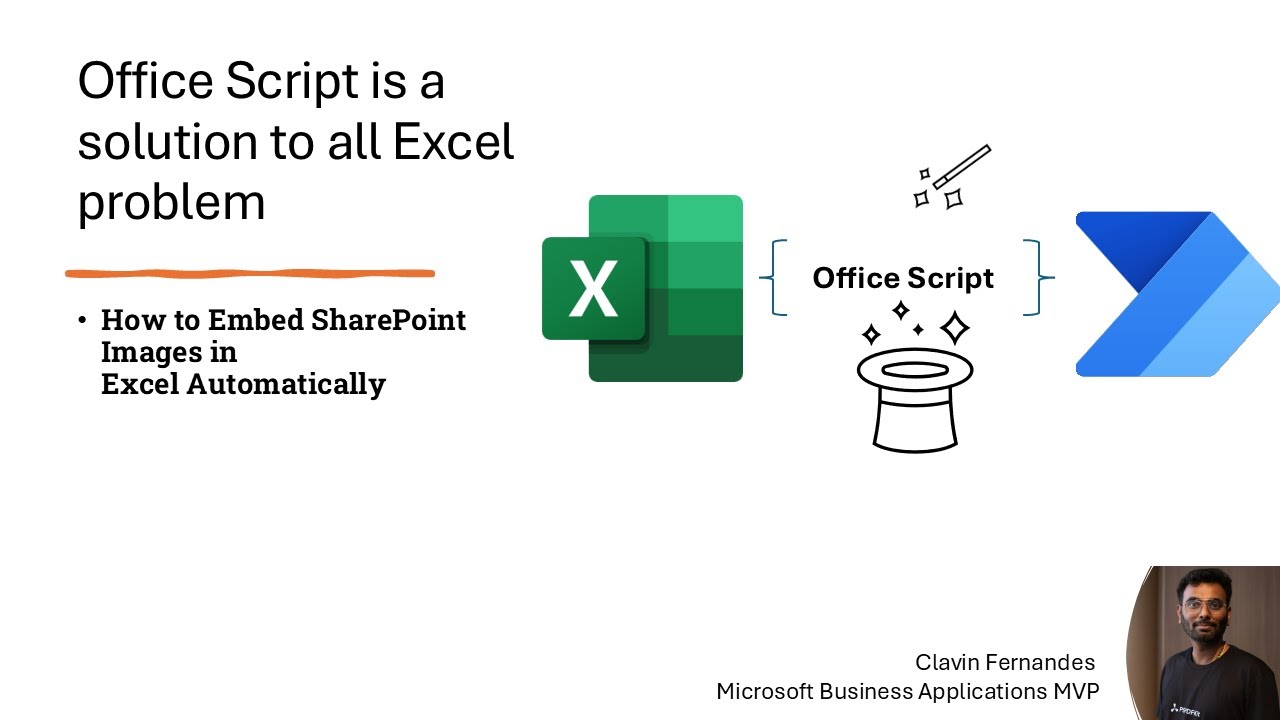 Office Script is a solution to all Excel problem

• How to Embed SharePoint Images in
Excel Automatically

X

Office Script

Clavin Fernandes
Microsoft Business Applications MVP